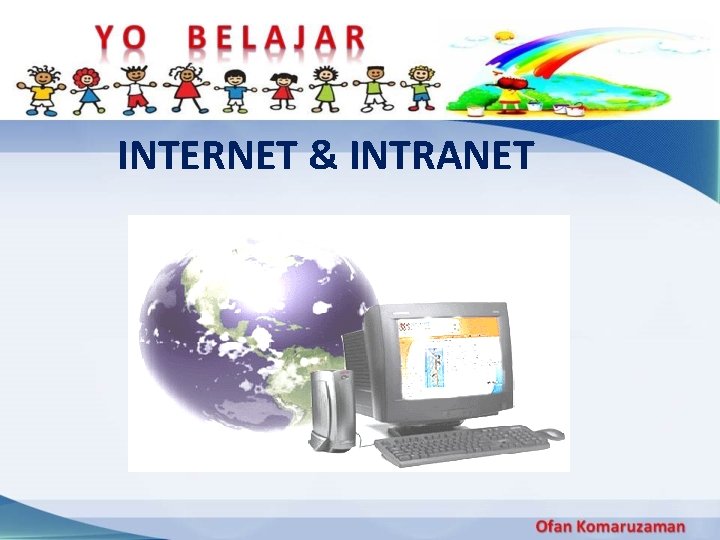 YO BELAJAR

INTERNET & INTRANET

Ofan Komaruzaman